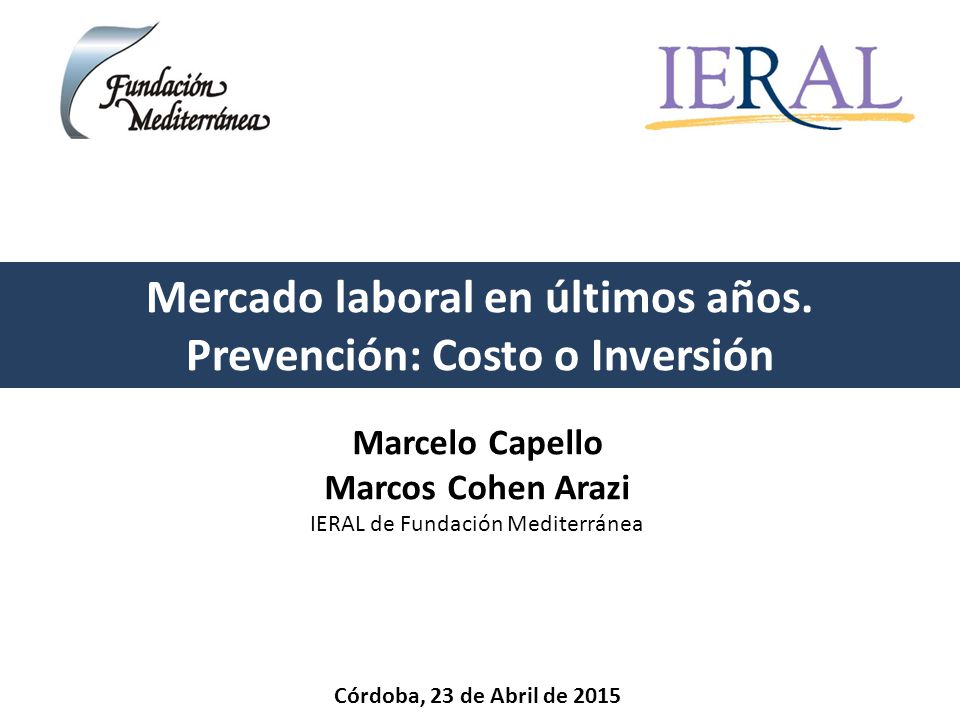 Fundación Mediterránea

IERAL

Mercado laboral en últimos años.
Prevención: Costo o Inversión

Marcelo Capello
Marcos Cohen Arazi
IERAL de Fundación Mediterránea

Córdoba, 23 de Abril de 2015